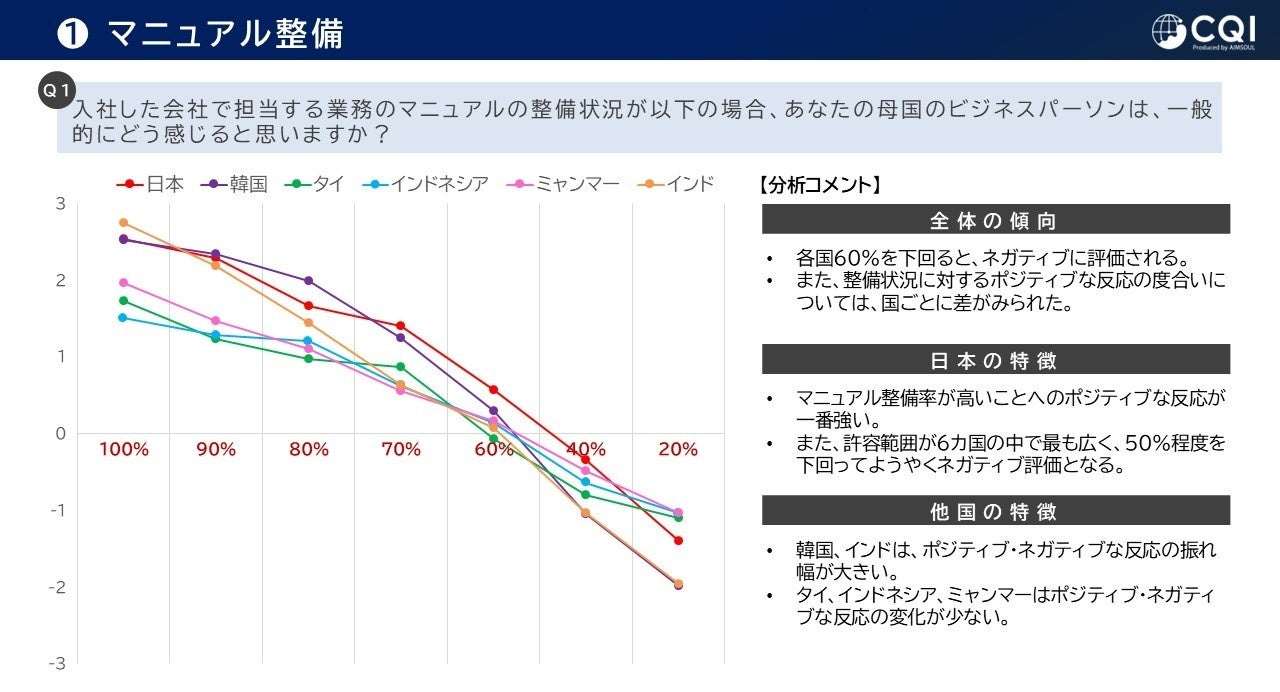 ❶ マニュアル整備

CQI
Produced by AIMSOUL

Q1
入社した会社で担当する業務のマニュアルの整備状況が以下の場合、あなたの母国のビジネスパーソンは、一般的にどう感じると思いますか？

日本 韓国 タイ インドネシア ミャンマー インド

3
2
1
0
-1
-2
-3

100% 90% 80% 70% 60% 40% 20%

【分析コメント】

全体の傾向

• 各国60%を下回ると、ネガティブに評価される。
• また、整備状況に対するポジティブな反応の度合いについては、国ごとに差がみられた。

日本の特徴

• マニュアル整備率が高いことへのポジティブな反応が一番強い。
• また、許容範囲が6カ国の中で最も広く、50%程度を下回ってようやくネガティブ評価となる。

他国の特徴

• 韓国、インドは、ポジティブ・ネガティブな反応の振れ幅が大きい。
• タイ、インドネシア、ミャンマーはポジティブ・ネガティブな反応の変化が少ない。